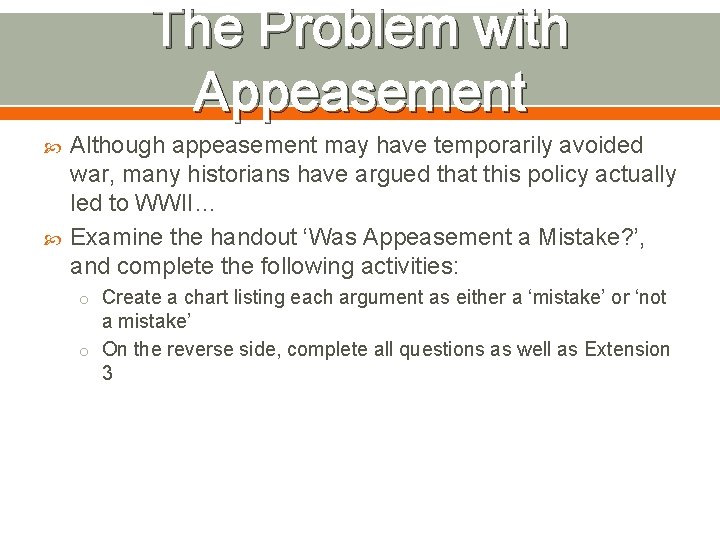 The Problem with Appeasement

Although appeasement may have temporarily avoided war, many historians have argued that this policy actually led to WWII…

Examine the handout ‘Was Appeasement a Mistake?’, and complete the following activities:

o Create a chart listing each argument as either a ‘mistake’ or ‘not a mistake’

o On the reverse side, complete all questions as well as Extension 3